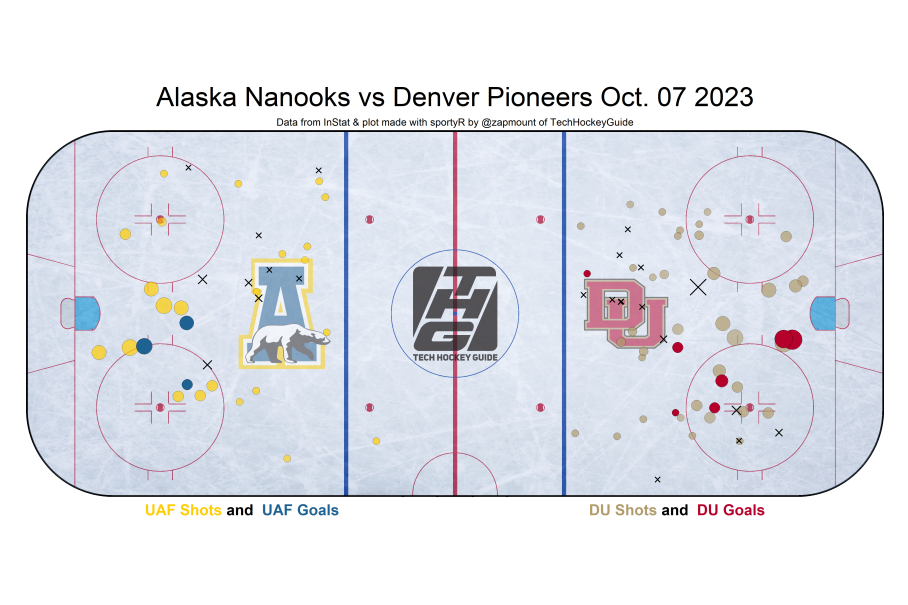 Alaska Nanooks vs Denver Pioneers Oct. 07 2023

Data from InStat & plot made with sportyR by @zapmount of TechHockeyGuide

A

THG
TECH HOCKEY GUIDE

DU

UAF Shots and UAF Goals

DU Shots and DU Goals